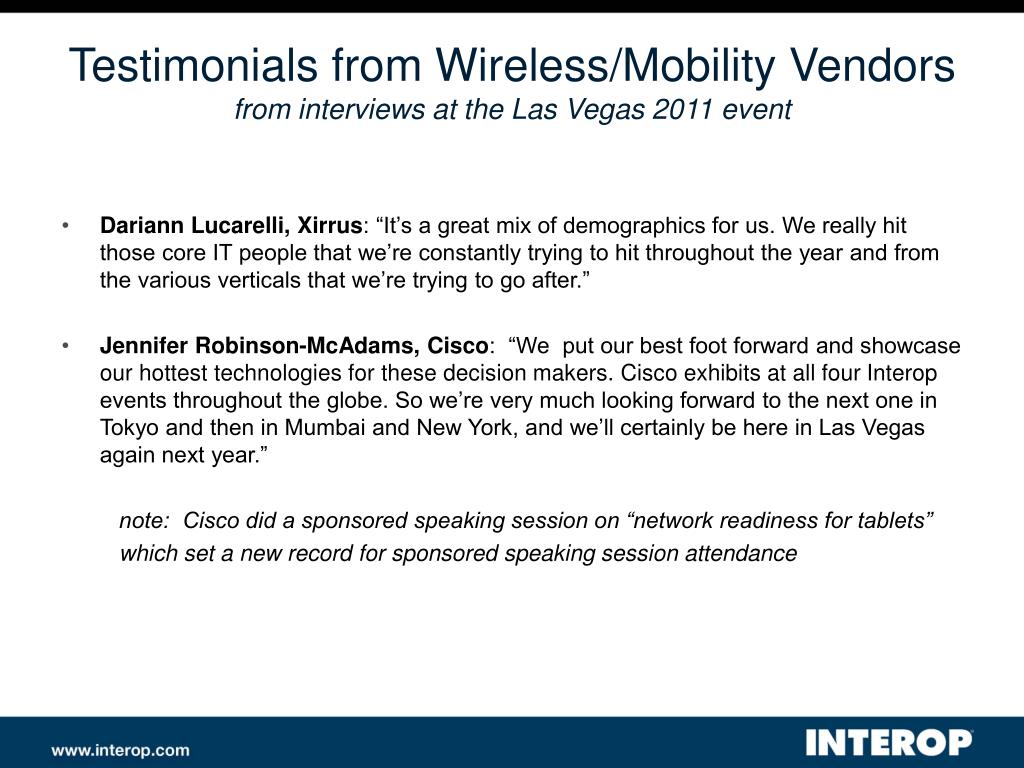 Testimonials from Wireless/Mobility Vendors
from interviews at the Las Vegas 2011 event

• Dariann Lucarelli, Xirrus: “It’s a great mix of demographics for us. We really hit those core IT people that we’re constantly trying to hit throughout the year and from the various verticals that we’re trying to go after.”

• Jennifer Robinson-McAdams, Cisco: “We put our best foot forward and showcase our hottest technologies for these decision makers. Cisco exhibits at all four Interop events throughout the globe. So we’re very much looking forward to the next one in Tokyo and then in Mumbai and New York, and we’ll certainly be here in Las Vegas again next year.”

note: Cisco did a sponsored speaking session on “network readiness for tablets” which set a new record for sponsored speaking session attendance

www.interop.com

INTEROP